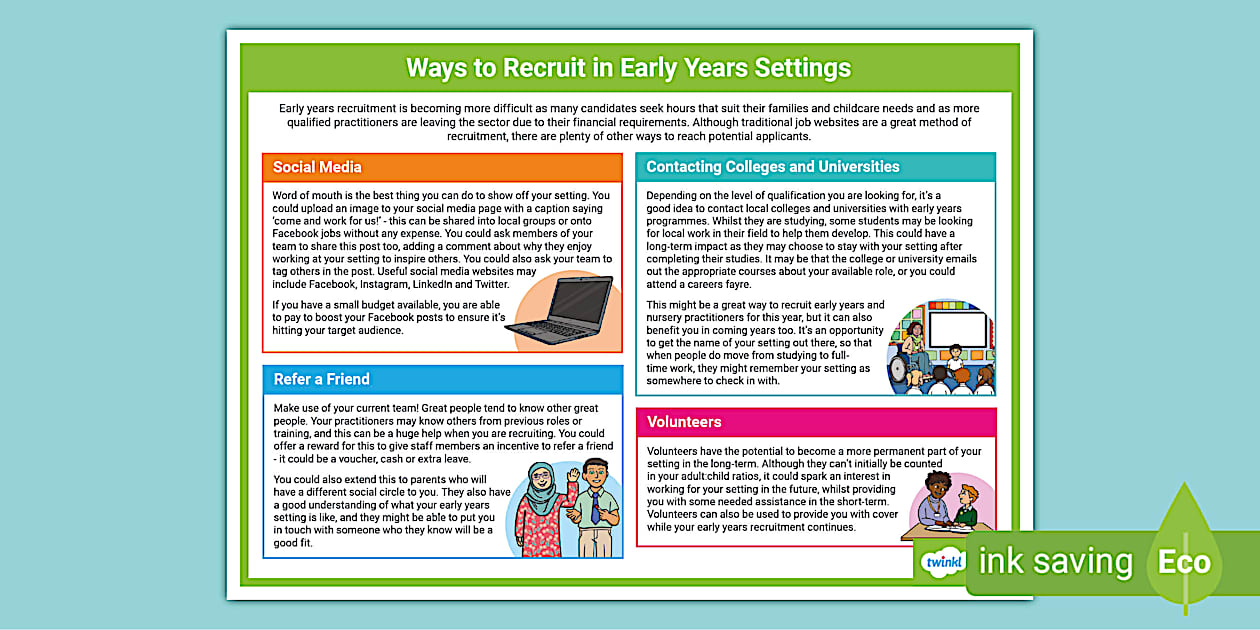 Ways to Recruit in Early Years Settings

Early years recruitment is becoming more difficult as many candidates seek hours that suit their families and childcare needs and as more qualified practitioners are leaving the sector due to their financial requirements. Although traditional job websites are a great method of recruitment, there are plenty of other ways to reach potential applicants.

Social Media

Word of mouth is the best thing you can do to show off your setting. You could upload an image to your social media page with a caption saying 'come and work for us!' - this can be shared into local groups or onto Facebook jobs without any expense. You could ask members of your team to share this post too, adding a comment about why they enjoy working at your setting to inspire others. You could also ask your team to tag others in the post. Useful social media websites may include Facebook, Instagram, LinkedIn and Twitter.

If you have a small budget available, you are able to pay to boost your Facebook posts to ensure it's hitting your target audience.

Refer a Friend

Make use of your current team! Great people tend to know other great people. Your practitioners may know others from previous roles or training, and this can be a huge help when you are recruiting. You could offer a reward for this to give staff members an incentive to refer a friend - it could be a voucher, cash or extra leave.

You could also extend this to parents who will have a different social circle to you. They also have a good understanding of what your early years setting is like, and they might be able to put you in touch with someone who they know will be a good fit.

Contacting Colleges and Universities

Depending on the level of qualification you are looking for, it's a good idea to contact local colleges and universities with early years programmes. Whilst they are studying, some students may be looking for local work in their field to help them develop. This could have a long-term impact as they may choose to stay with your setting after completing their studies. It may be that the college or university emails out the appropriate courses about your available role, or you could attend a careers fayre.

This might be a great way to recruit early years and nursery practitioners for this year, but it can also benefit you in coming years too. It's an opportunity to get the name of your setting out there, so that when people do move from studying to full-time work, they might remember your setting as somewhere to check in with.

Volunteers

Volunteers have the potential to become a more permanent part of your setting in the long-term. Although they can't initially be counted in your adult:child ratios, it could spark an interest in working for your setting in the future, whilst providing you with some needed assistance in the short-term. Volunteers can also be used to provide you with cover while your early years recruitment continues.

twinkl ink saving Eco